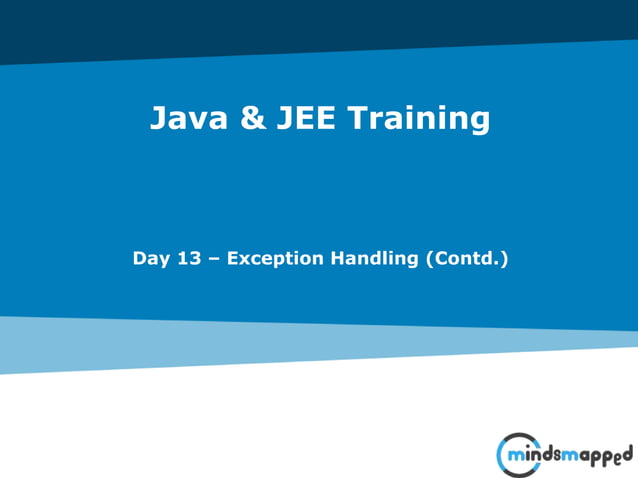 Java & JEE Training

Day 13 – Exception Handling (Contd.)

mindsmapped